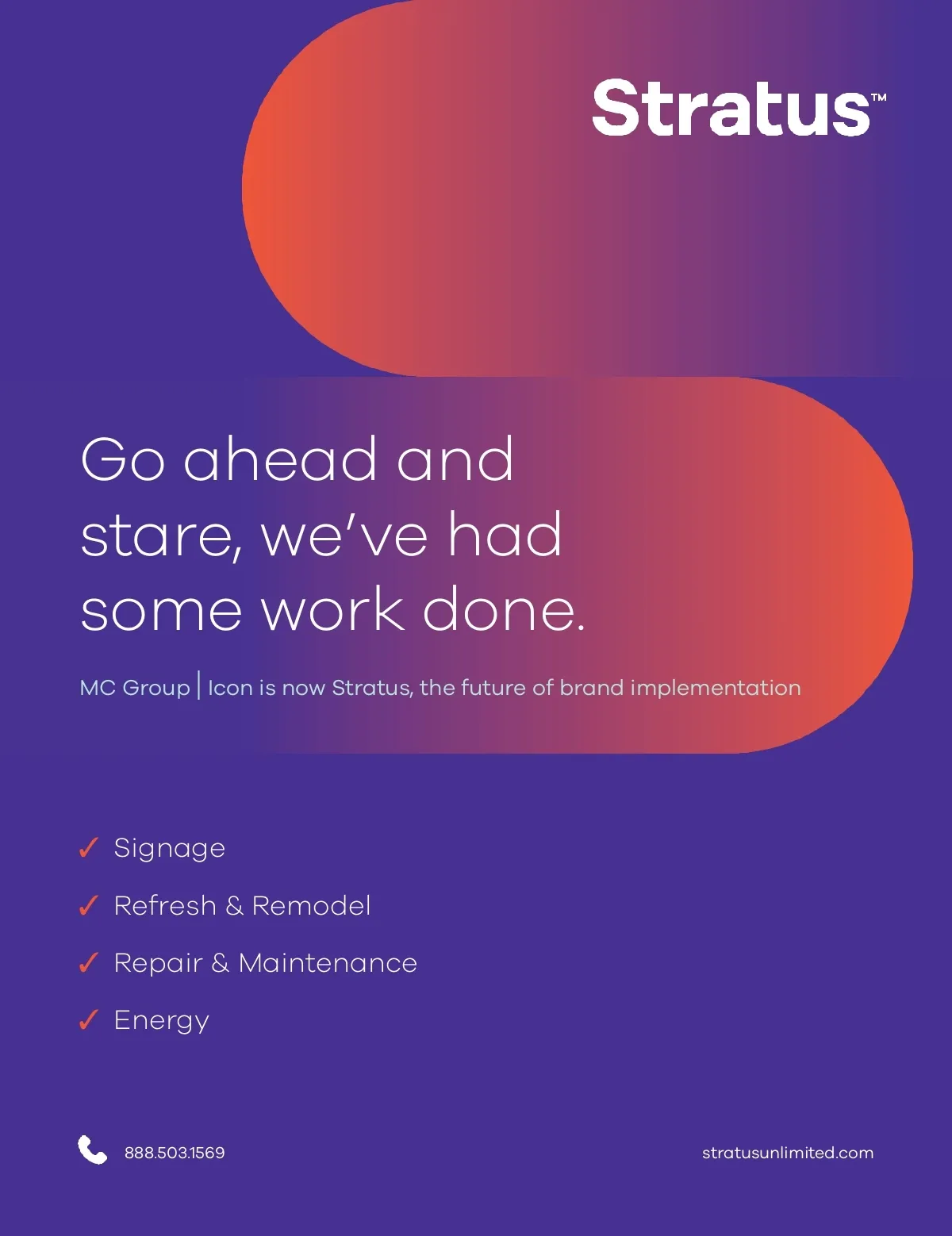 Stratus™

Go ahead and stare, we've had some work done.

MC Group | Icon is now Stratus, the future of brand implementation

✓ Signage

✓ Refresh & Remodel

✓ Repair & Maintenance

✓ Energy

888.503.1569

stratusunlimited.com